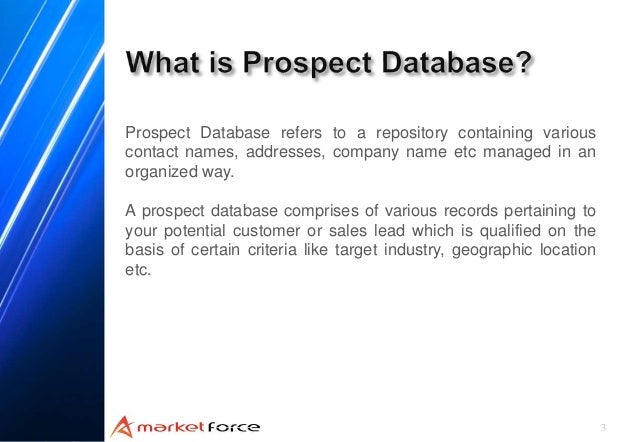 What is Prospect Database?

Prospect Database refers to a repository containing various contact names, addresses, company name etc managed in an organized way.

A prospect database comprises of various records pertaining to your potential customer or sales lead which is qualified on the basis of certain criteria like target industry, geographic location etc.

market force

3